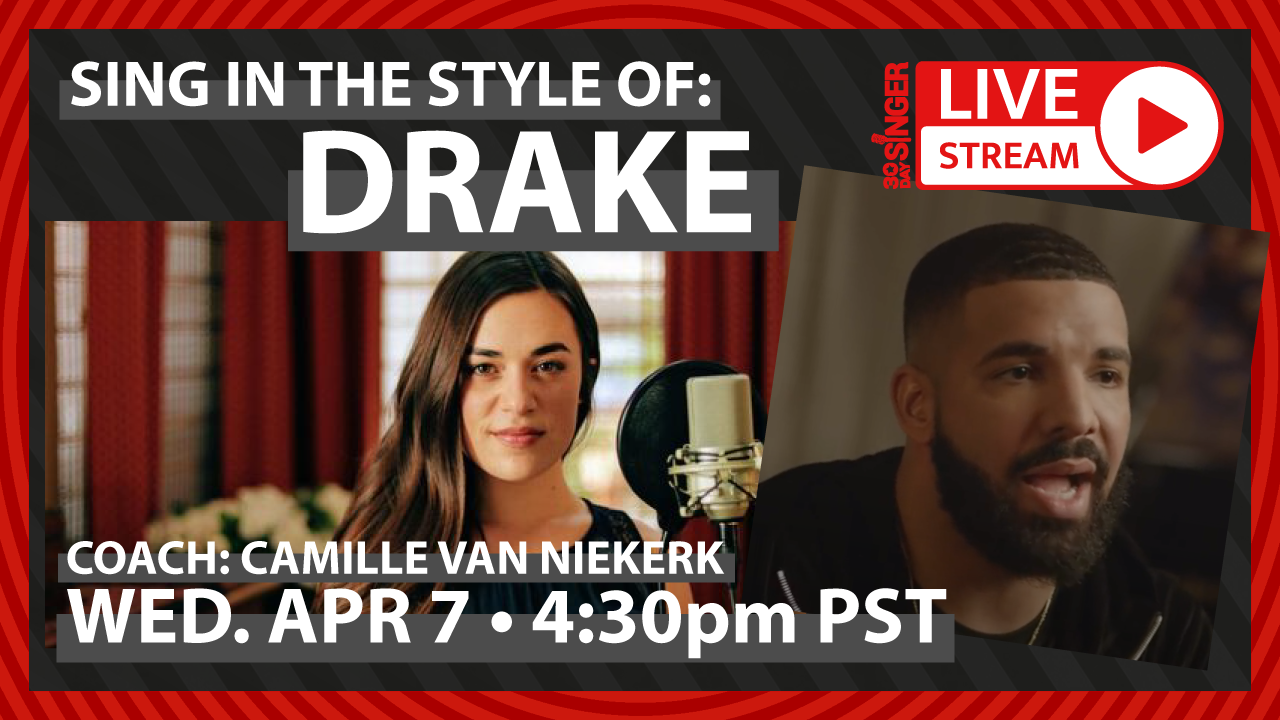 SING IN THE STYLE OF:
DRAKE

30 DAY SINGER

LIVE
STREAM

COACH: CAMILLE VAN NIEKERK
WED. APR 7 • 4:30pm PST